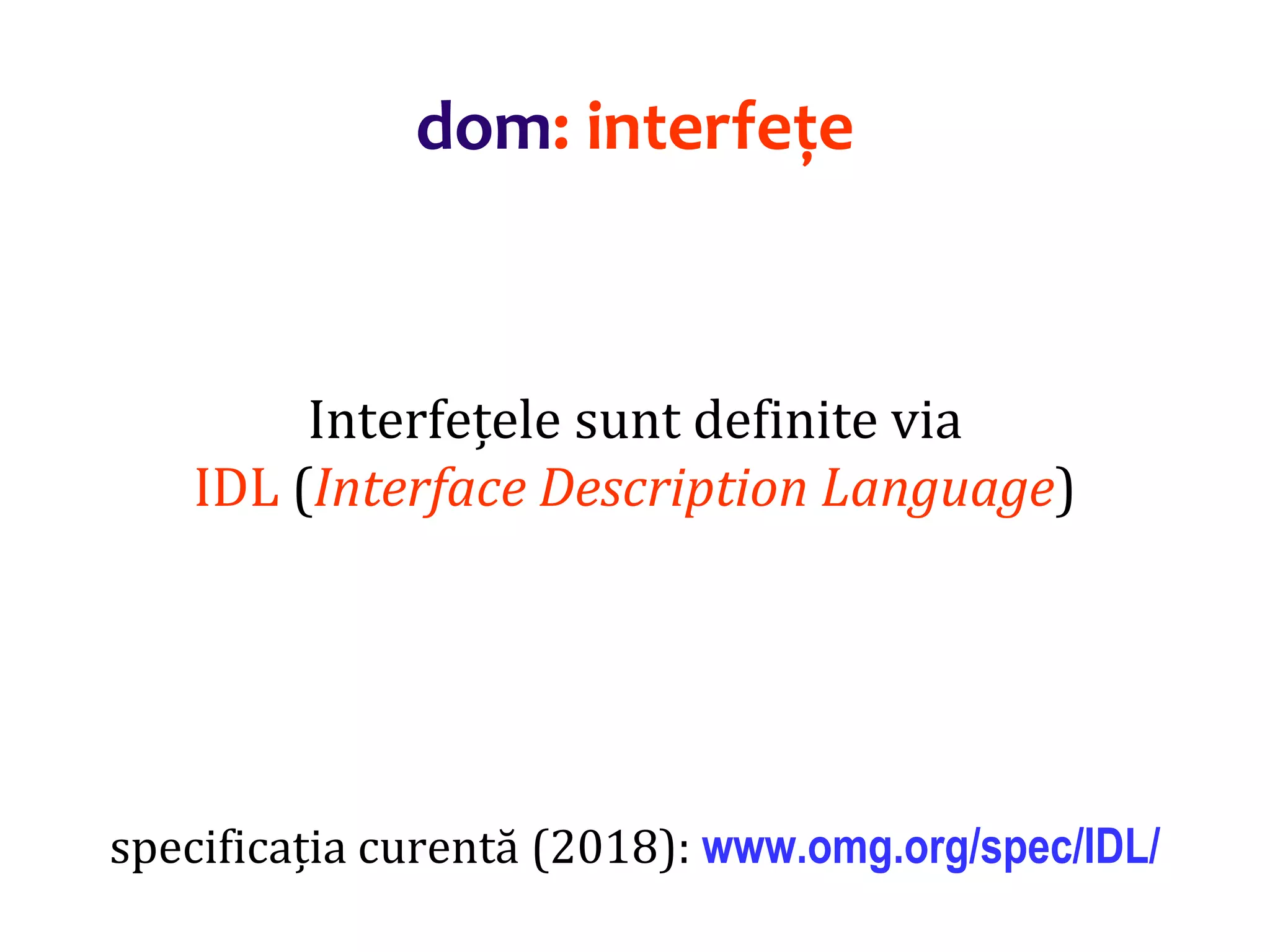 dom: interfețe

Interfețele sunt definite via IDL (Interface Description Language)

specificația curentă (2018): www.omg.org/spec/IDL/